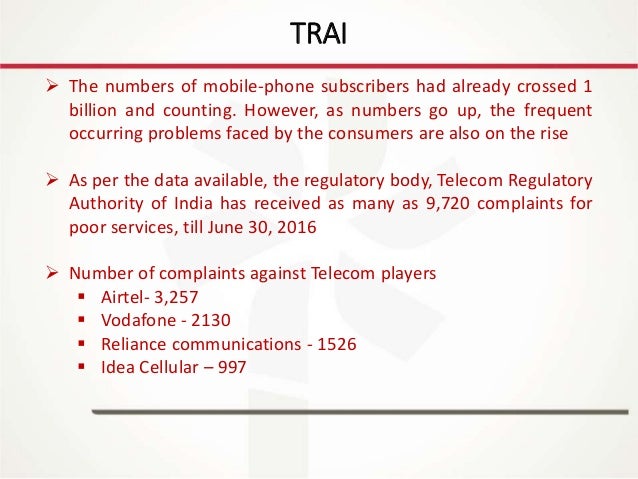 TRAI

➢ The numbers of mobile-phone subscribers had already crossed 1 billion and counting. However, as numbers go up, the frequent occurring problems faced by the consumers are also on the rise

➢ As per the data available, the regulatory body, Telecom Regulatory Authority of India has received as many as 9,720 complaints for poor services, till June 30, 2016

➢ Number of complaints against Telecom players
▪ Airtel- 3,257
▪ Vodafone - 2130
▪ Reliance communications - 1526
▪ Idea Cellular – 997